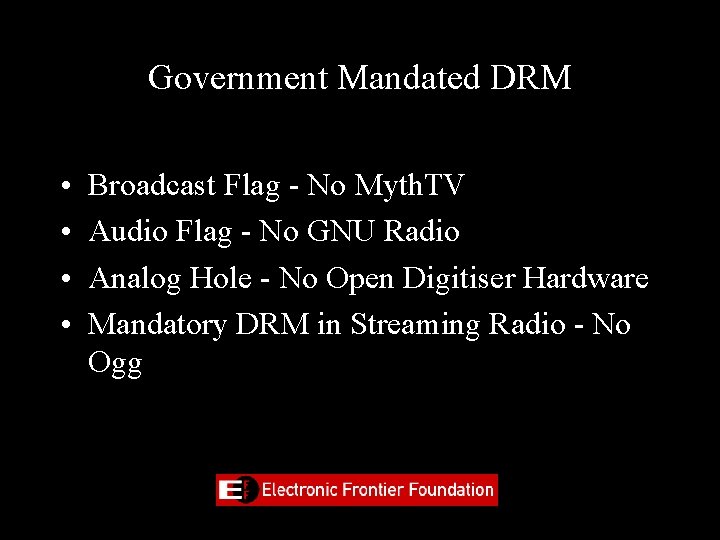 Government Mandated DRM

• Broadcast Flag - No MythTV
• Audio Flag - No GNU Radio
• Analog Hole - No Open Digitiser Hardware
• Mandatory DRM in Streaming Radio - No Ogg

Electronic Frontier Foundation